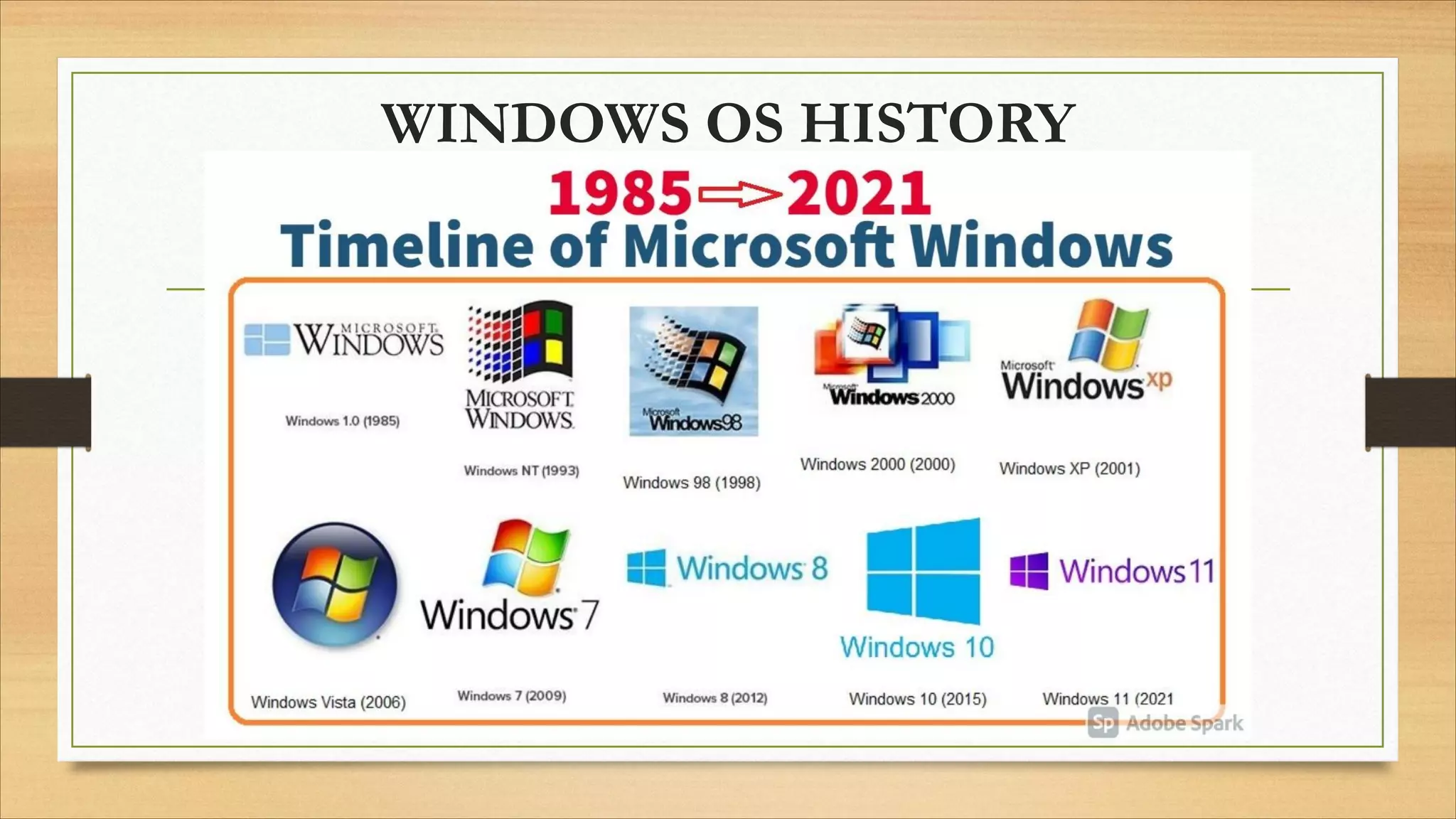 WINDOWS OS HISTORY

1985 ⇒ 2021
Timeline of Microsoft Windows

MICROSOFT WINDOWS
Windows 1.0 (1985)

MICROSOFT WINDOWS
Windows NT (1993)

Microsoft Windows98
Windows 98 (1998)

Microsoft Windows 2000
Windows 2000 (2000)

Microsoft Windows xp
Windows XP (2001)

Windows Vista (2006)

Windows 7
Windows 7 (2009)

Windows 8
Windows 8 (2012)

Windows 10
Windows 10 (2015)

Windows 11
Windows 11 (2021

Sp Adobe Spark